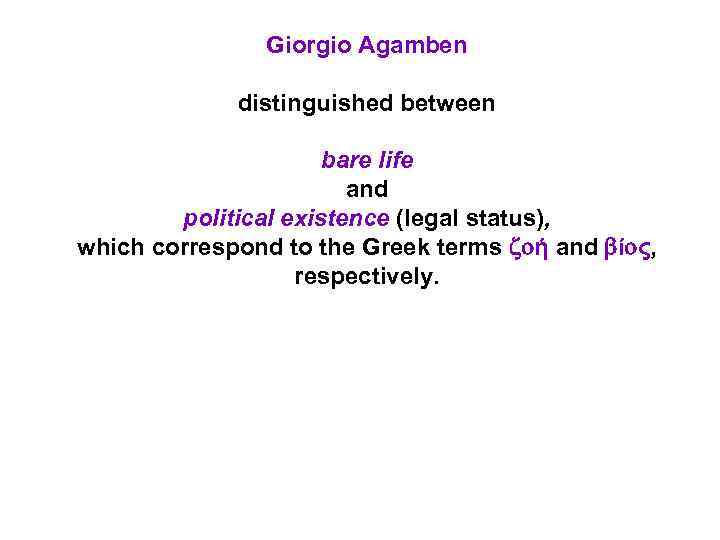 Giorgio Agamben

distinguished between

bare life
and
political existence (legal status),
which correspond to the Greek terms ζοή and βίος, respectively.